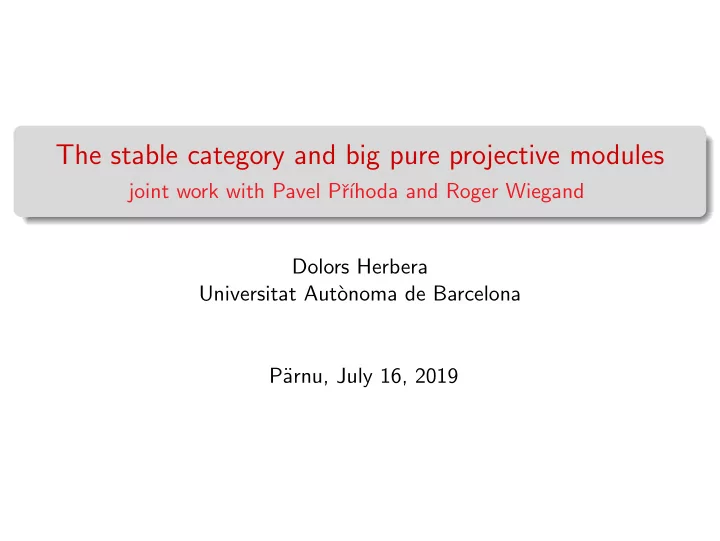 The stable category and big pure projective modules
joint work with Pavel Příhoda and Roger Wiegand

Dolors Herbera
Universitat Autònoma de Barcelona

Pärnu, July 16, 2019